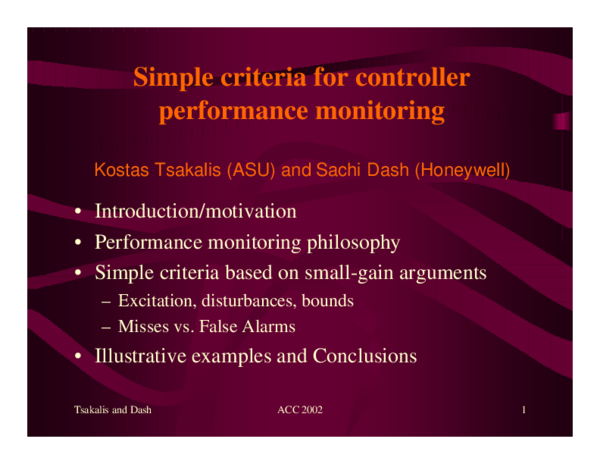 Simple criteria for controller performance monitoring

Kostas Tsakalis (ASU) and Sachi Dash (Honeywell)

• Introduction/motivation
• Performance monitoring philosophy
• Simple criteria based on small-gain arguments
– Excitation, disturbances, bounds
– Misses vs. False Alarms
• Illustrative examples and Conclusions

Tsakalis and Dash
ACC 2002
1